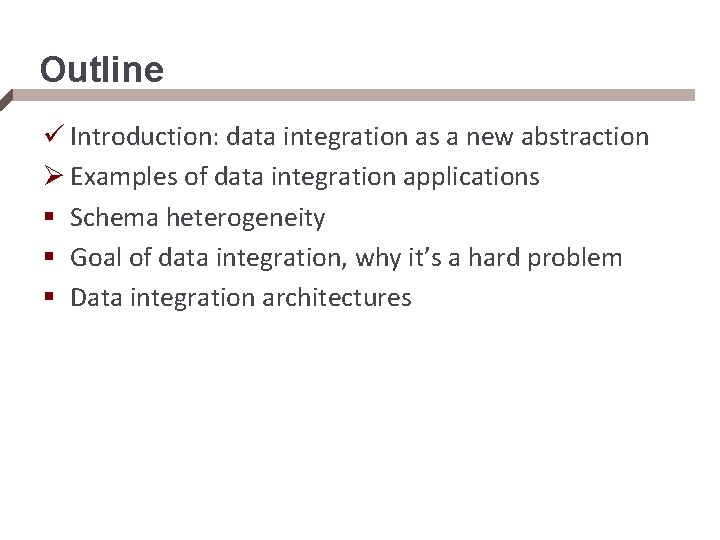 Outline

✓ Introduction: data integration as a new abstraction
➢ Examples of data integration applications
▪ Schema heterogeneity
▪ Goal of data integration, why it's a hard problem
▪ Data integration architectures